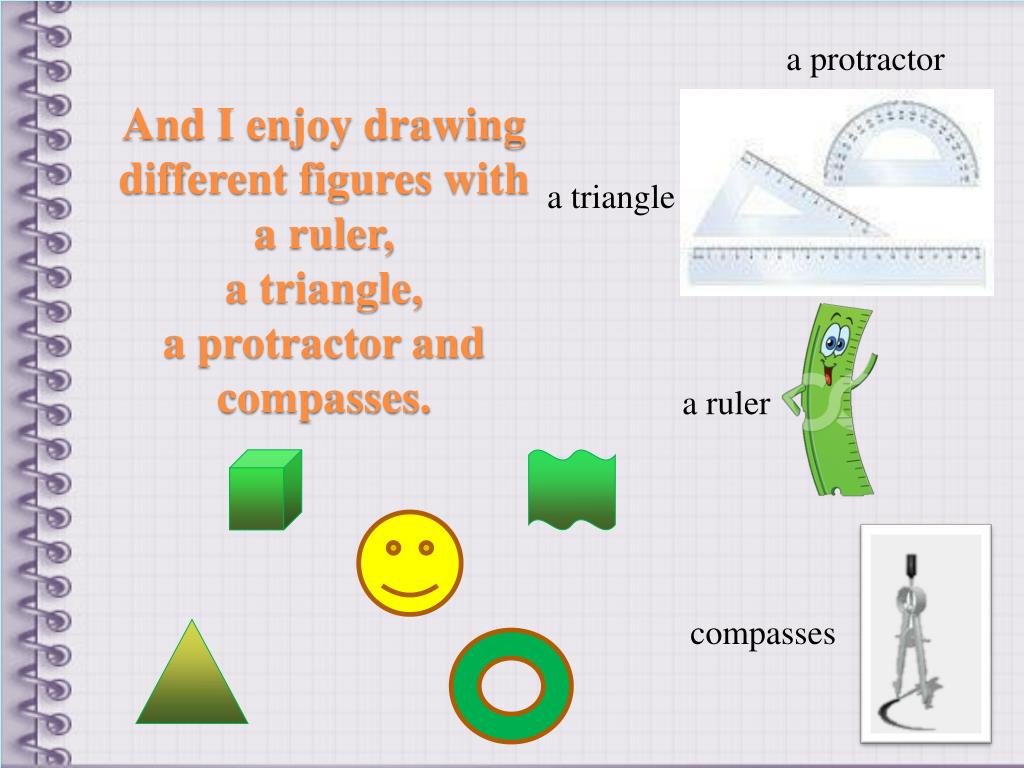 And I enjoy drawing different figures with a ruler, a triangle, a protractor and compasses.

a protractor

a triangle

a ruler

compasses